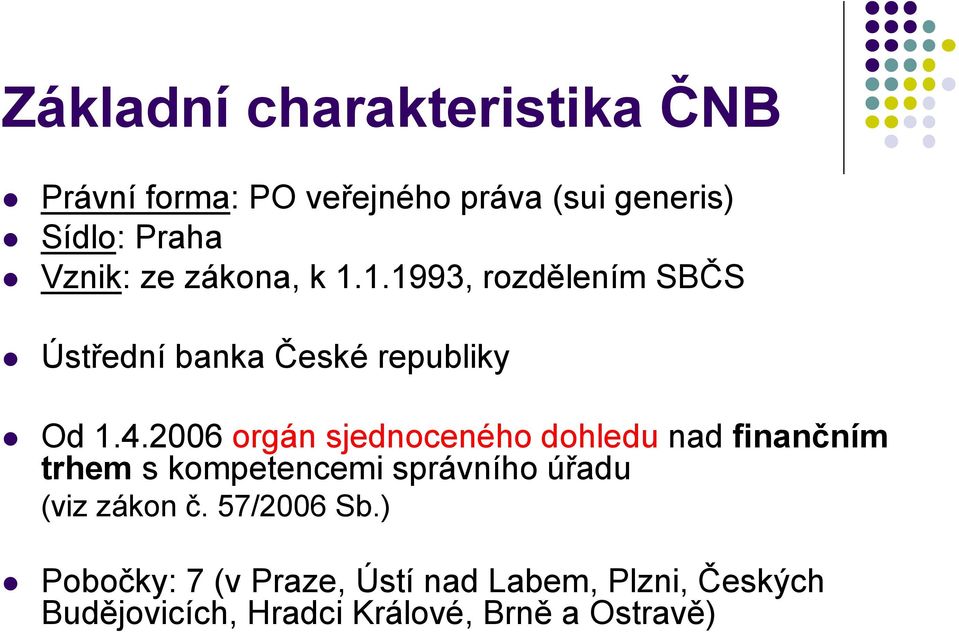 Základní charakteristika ČNB

- Právní forma: PO veřejného práva (sui generis)
- Sídlo: Praha
- Vznik: ze zákona, k 1.1.1993, rozdělením SBČS

- Ústřední banka České republiky

- Od 1.4.2006 orgán sjednoceného dohledu nad finančním trhem s kompetencemi správního úřadu (viz zákon č. 57/2006 Sb.)

- Pobočky: 7 (v Praze, Ústí nad Labem, Plzni, Českých Budějovicích, Hradci Králové, Brně a Ostravě)